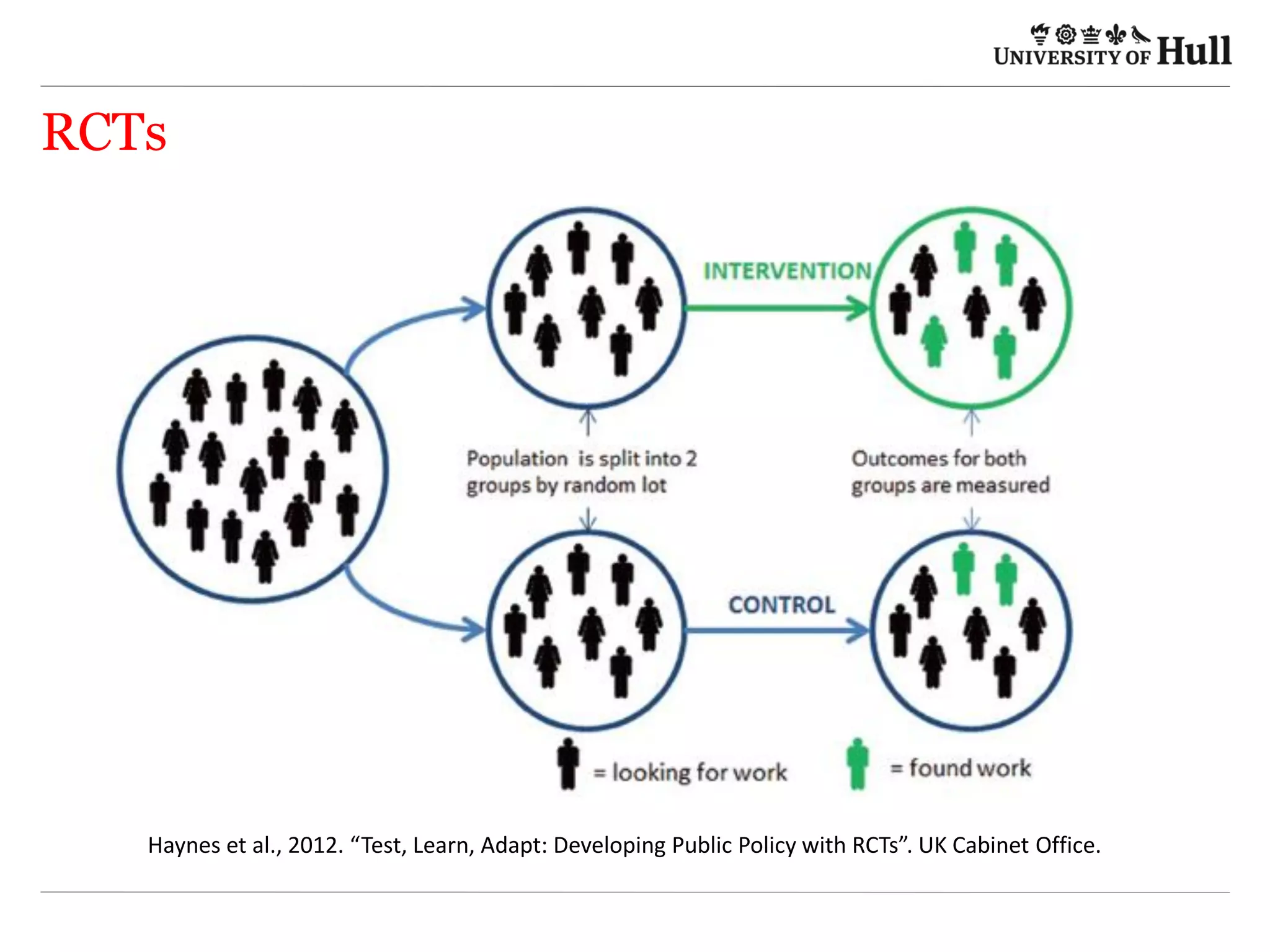 UNIVERSITY OF Hull

RCTs

INTERVENTION

Population is split into 2 groups by random lot

Outcomes for both groups are measured

CONTROL

= looking for work

= found work

Haynes et al., 2012. “Test, Learn, Adapt: Developing Public Policy with RCTs”. UK Cabinet Office.